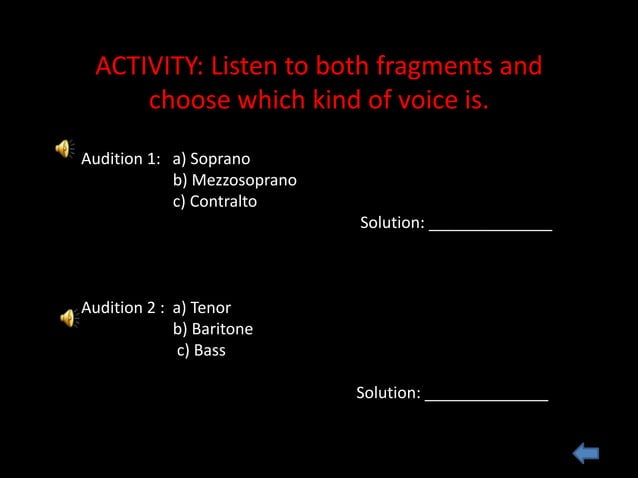 ACTIVITY: Listen to both fragments and choose which kind of voice is.

Audition 1: a) Soprano
b) Mezzosoprano
c) Contralto

Solution: ______________

Audition 2 : a) Tenor
b) Baritone
c) Bass

Solution: ______________